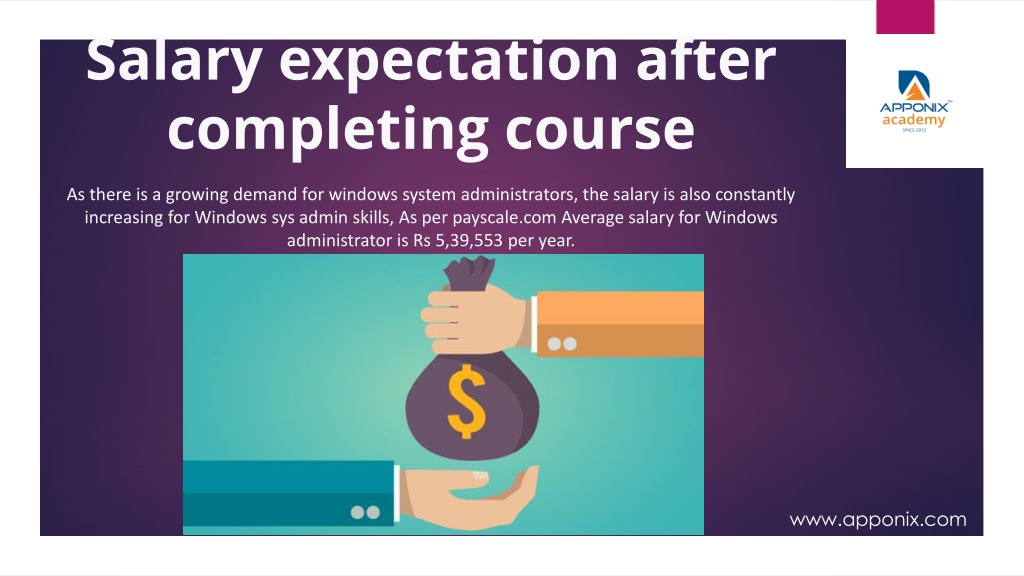 Salary expectation after completing course

APPONIX academy SINCE 2013

As there is a growing demand for windows system administrators, the salary is also constantly increasing for Windows sys admin skills, As per payscale.com Average salary for Windows administrator is Rs 5,39,553 per year.

$

www.apponix.com